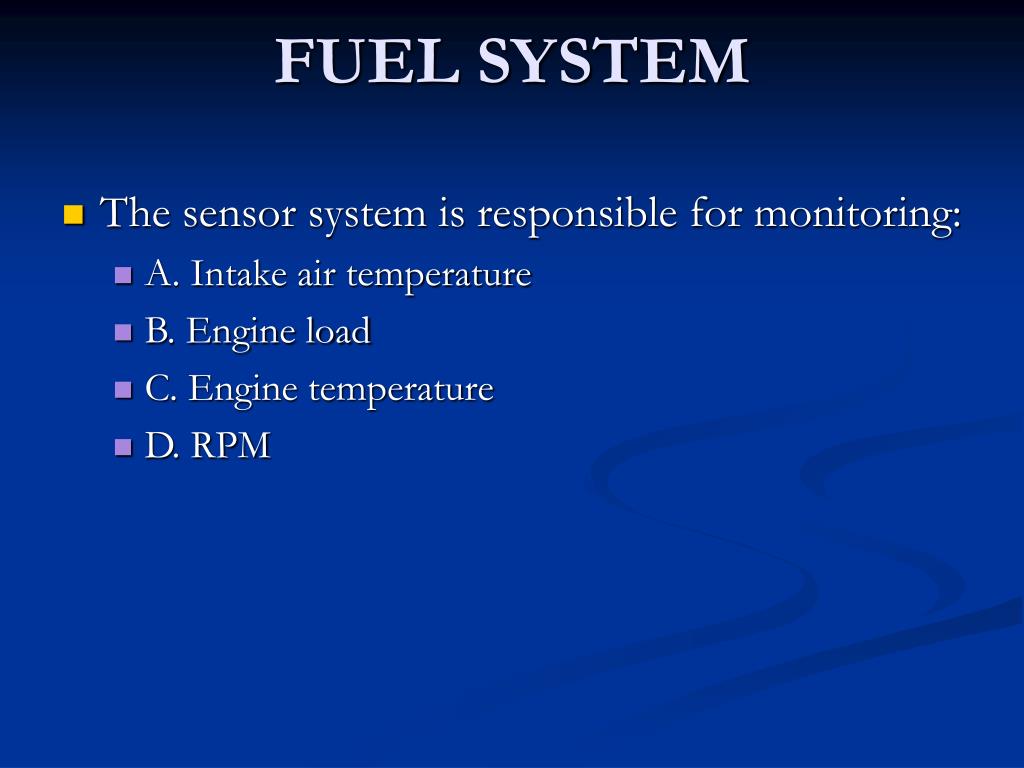 FUEL SYSTEM

The sensor system is responsible for monitoring:

A. Intake air temperature

B. Engine load

C. Engine temperature

D. RPM